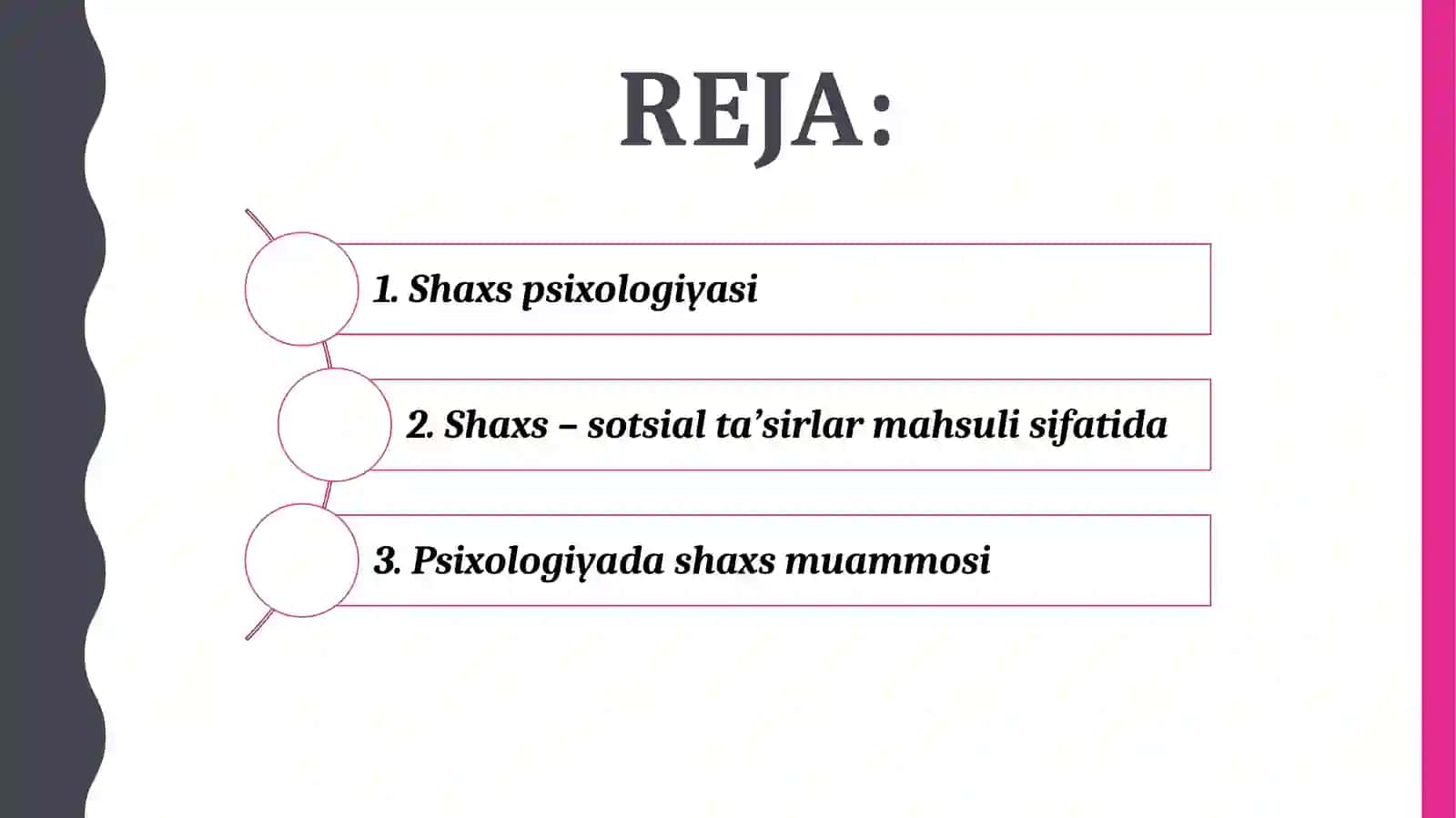 REJA:

1. Shaxs psixologiyasi

2. Shaxs – sotsial ta’sirlar mahsuli sifatida

3. Psixologiyada shaxs muammosi